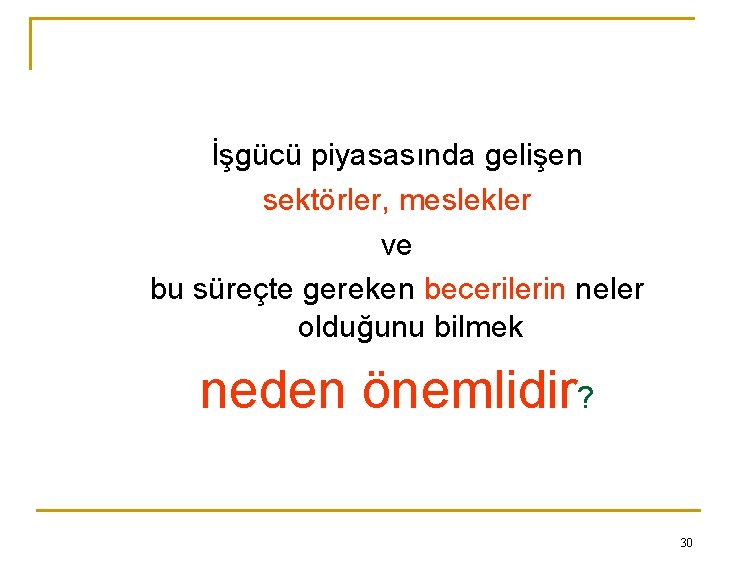 İşgücü piyasasında gelişen
sektörler, meslekler
ve
bu süreçte gereken becerilerin neler olduğunu bilmek

neden önemlidir?

30